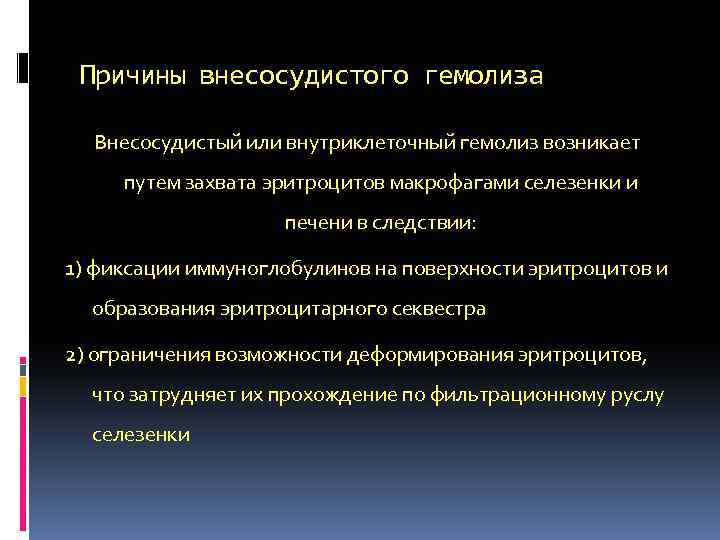 Причины внесосудистого гемолиза

Внесосудистый или внутриклеточный гемолиз возникает путем захвата эритроцитов макрофагами селезенки и печени в следствии:

1) фиксации иммуноглобулинов на поверхности эритроцитов и образования эритроцитарного секвестра

2) ограничения возможности деформирования эритроцитов, что затрудняет их прохождение по фильтрационному руслу селезенки